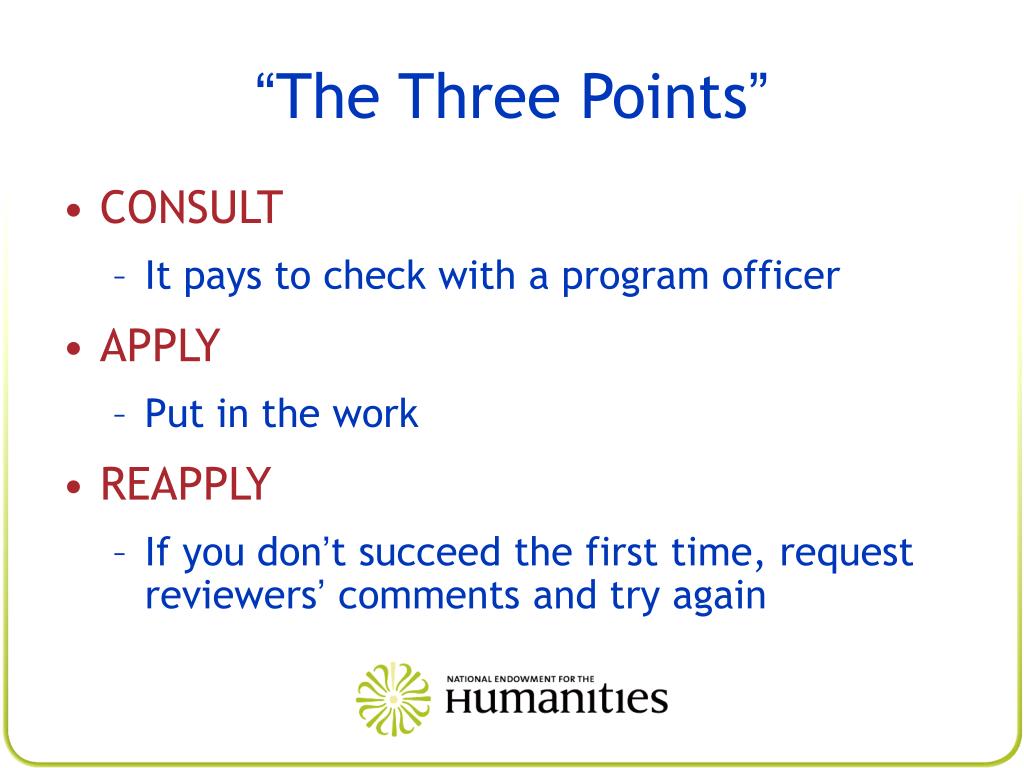 “The Three Points”

• CONSULT
– It pays to check with a program officer
• APPLY
– Put in the work
• REAPPLY
– If you don’t succeed the first time, request reviewers’ comments and try again

NATIONAL ENDOWMENT FOR THE
Humanities